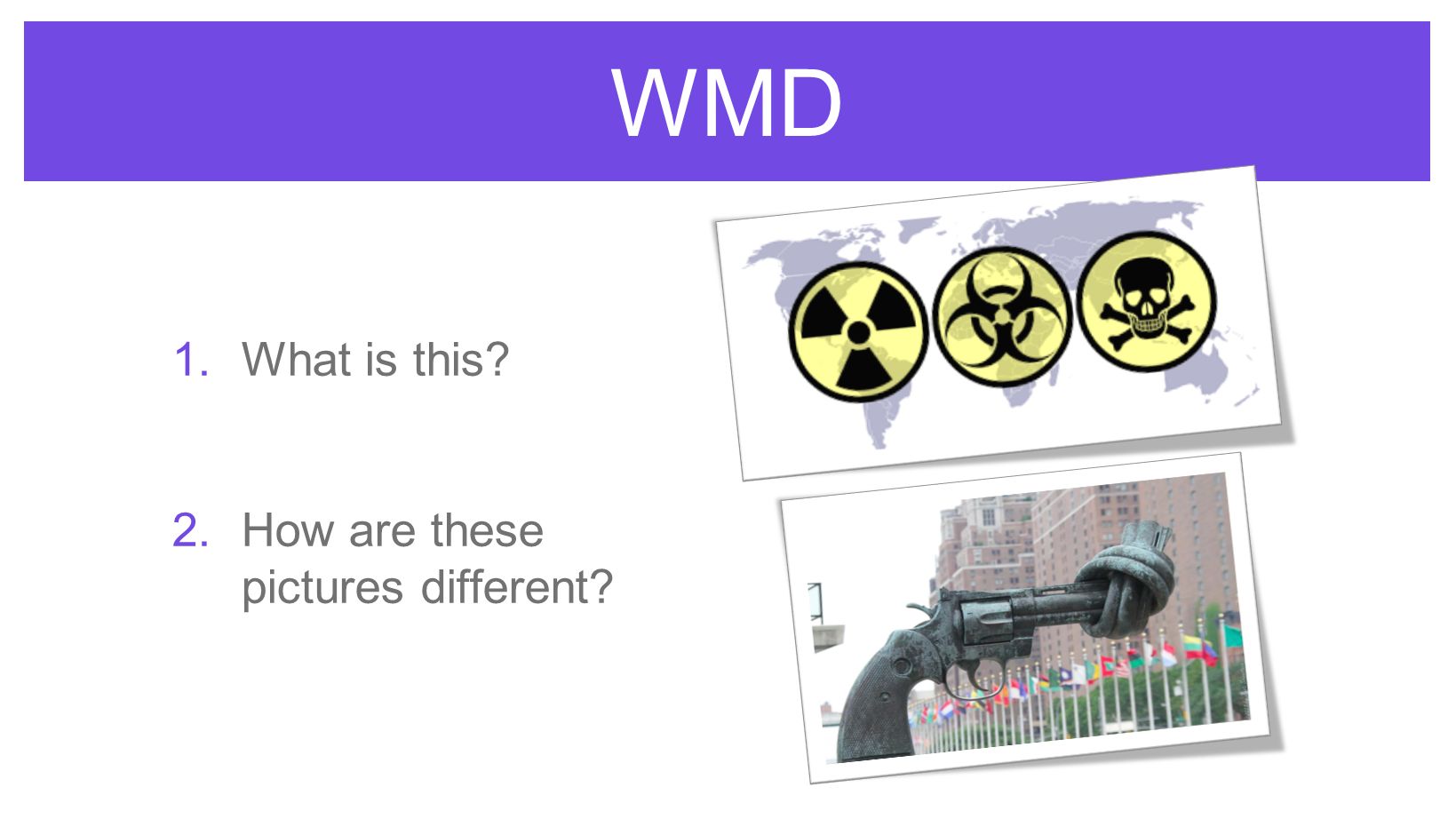 WMD

1. What is this?

2. How are these pictures different?